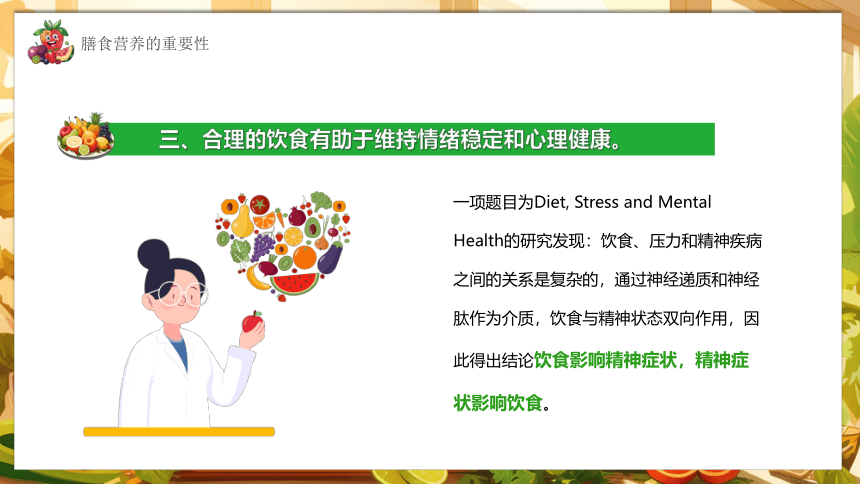 膳食营养的重要性

三、合理的饮食有助于维持情绪稳定和心理健康。

一项题目为Diet, Stress and Mental Health的研究发现：饮食、压力和精神疾病之间的关系是复杂的，通过神经递质和神经肽作为介质，饮食与精神状态双向作用，因此得出结论饮食影响精神症状，精神症状影响饮食。